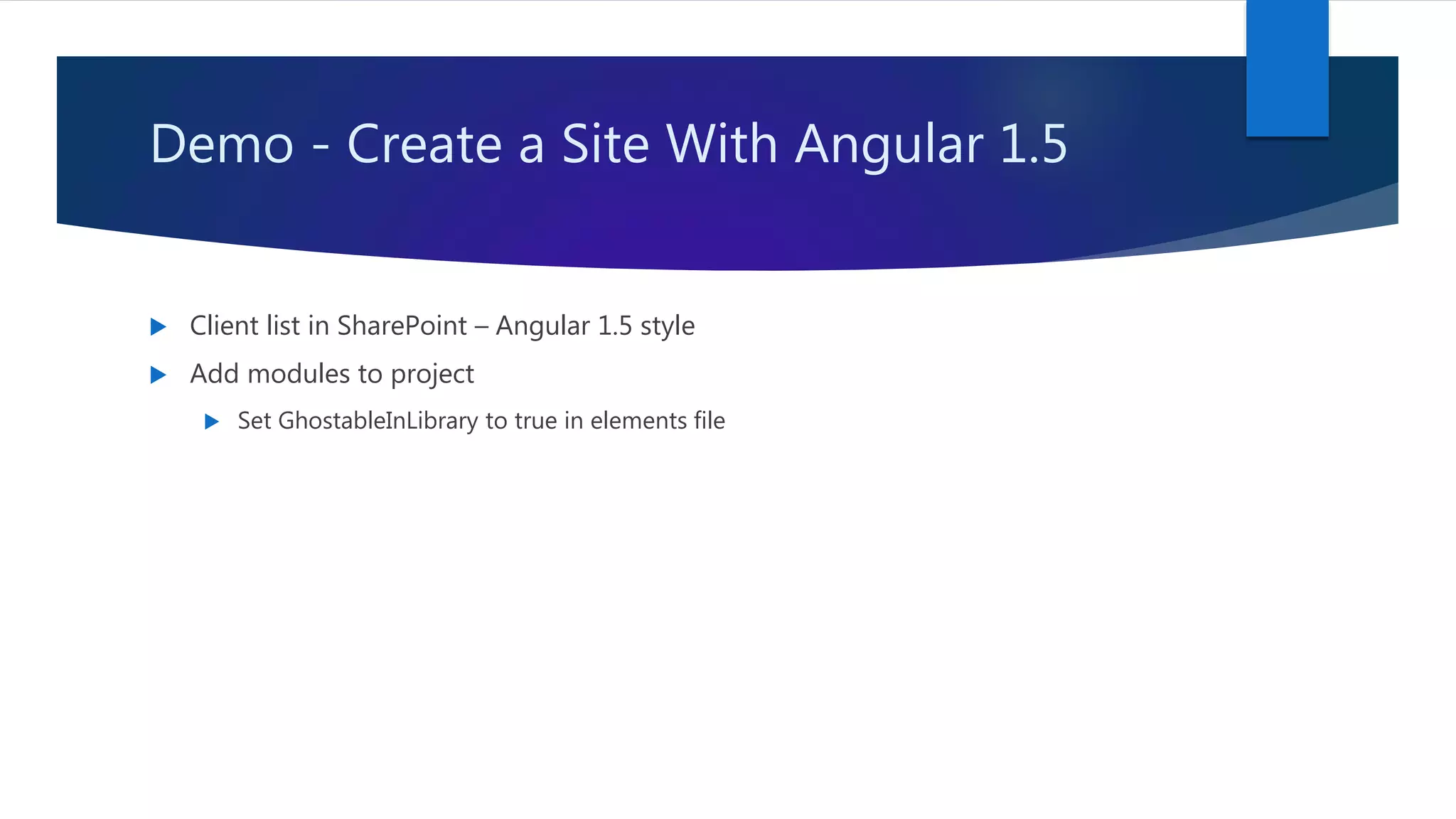 Demo - Create a Site With Angular 1.5

Client list in SharePoint – Angular 1.5 style

Add modules to project

Set GhostableInLibrary to true in elements file